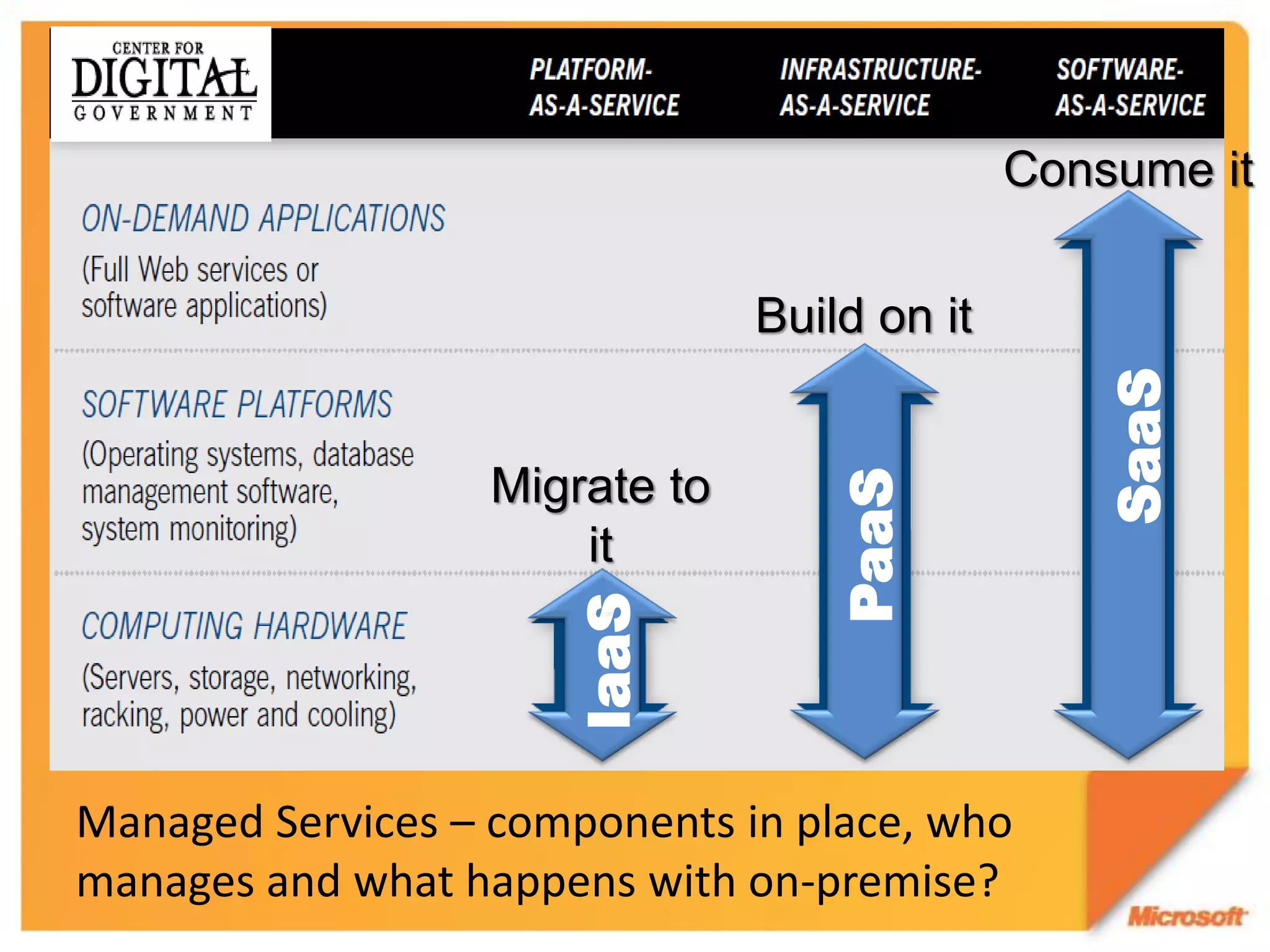 CENTER FOR DIGITAL GOVERNMENT

PLATFORM-AS-A-SERVICE

INFRASTRUCTURE-AS-A-SERVICE

SOFTWARE-AS-A-SERVICE

Consume it

ON-DEMAND APPLICATIONS

(Full Web services or software applications)

Build on it

SOFTWARE PLATFORMS

(Operating systems, database management software, system monitoring)

Migrate to it

COMPUTING HARDWARE

(Servers, storage, networking, racking, power and cooling)

IaaS

PaaS

SaaS

Managed Services – components in place, who manages and what happens with on-premise?

Microsoft